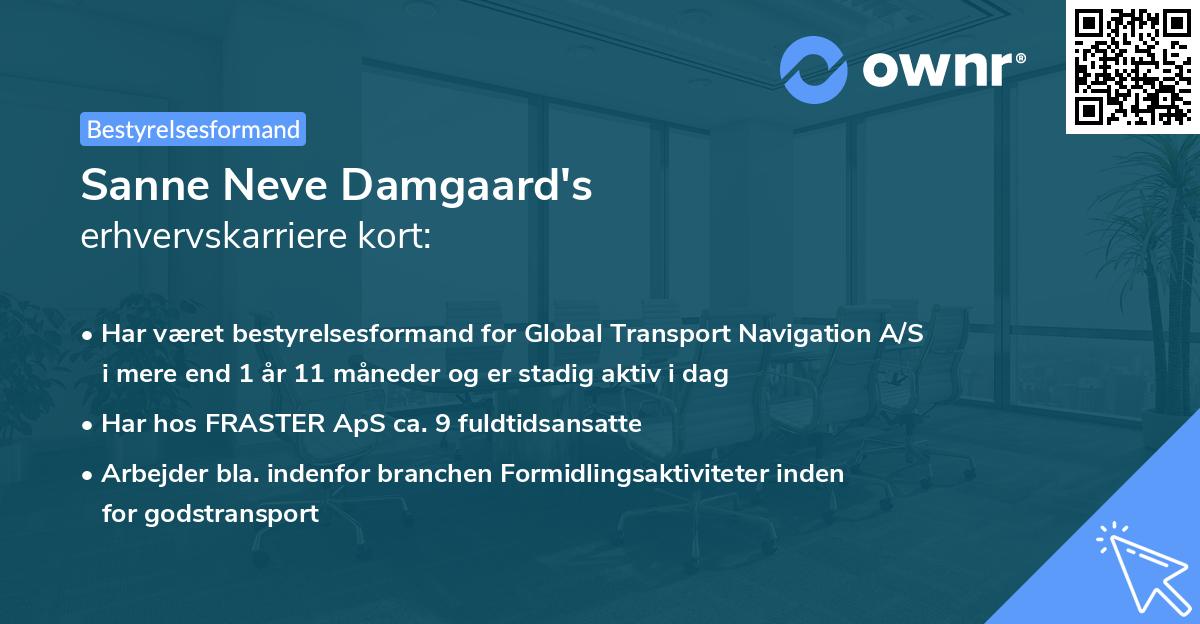 ownr®

Bestyrelsesformand

Sanne Neve Damgaard's
erhvervskarriere kort:

• Har været bestyrelsesformand for Global Transport Navigation A/S i mere end 1 år 11 måneder og er stadig aktiv i dag

• Har hos FRASTER ApS ca. 9 fuldtidsansatte

• Arbejder bla. indenfor branchen Formidlingsaktiviteter inden for godstransport